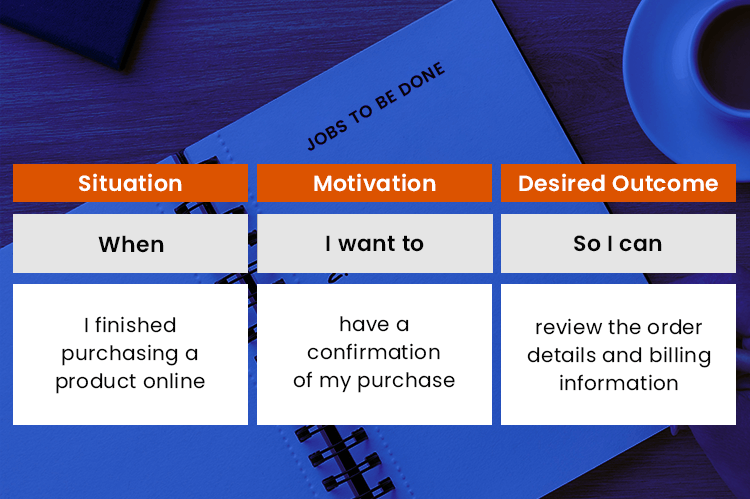 JOBS TO BE DONE

| Situation | Motivation | Desired Outcome |
|---|---|---|
| When | I want to | So I can |
| I finished purchasing a product online | have a confirmation of my purchase | review the order details and billing information |